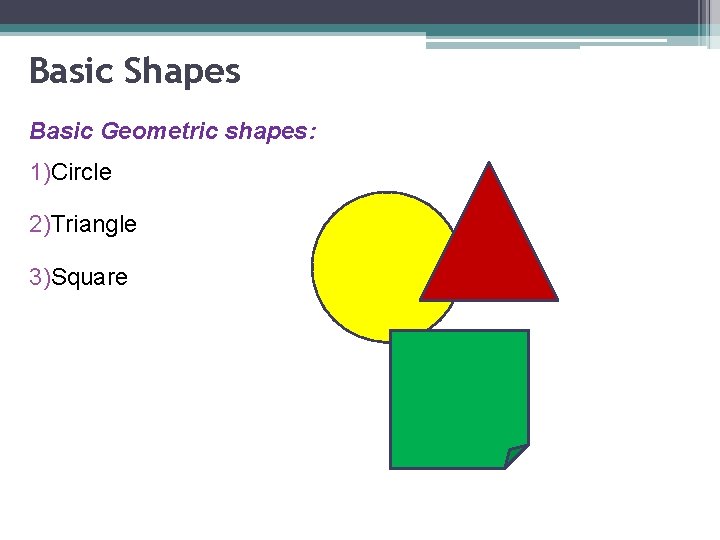 Basic Shapes

Basic Geometric shapes:

1)Circle

2)Triangle

3)Square